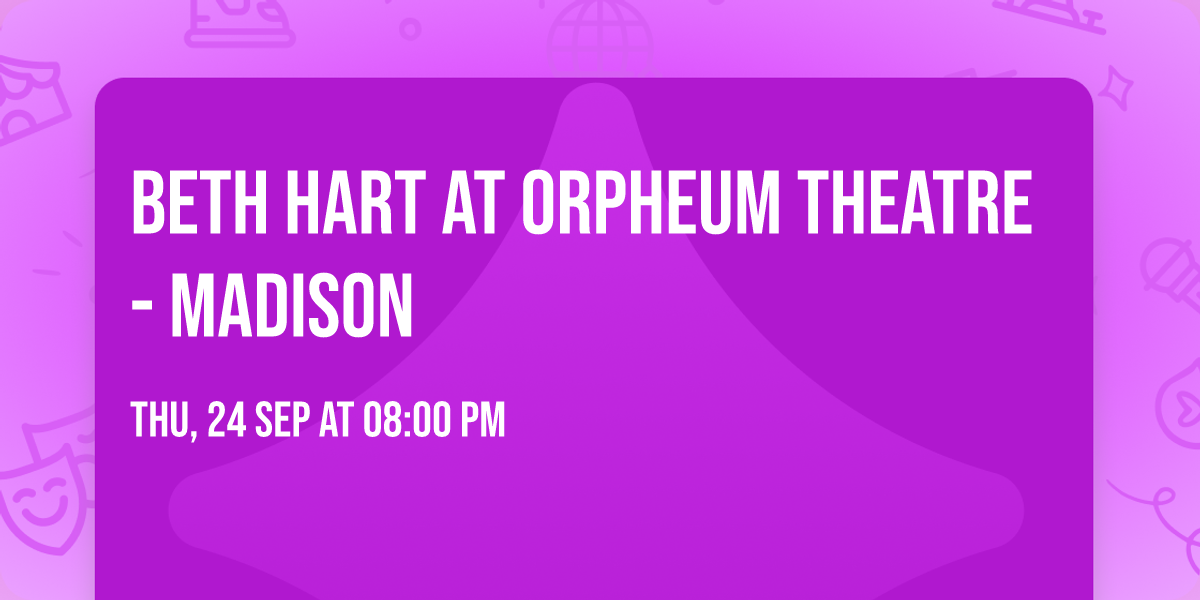 BETH HART AT ORPHEUM THEATRE - MADISON

THU, 24 SEP AT 08:00 PM